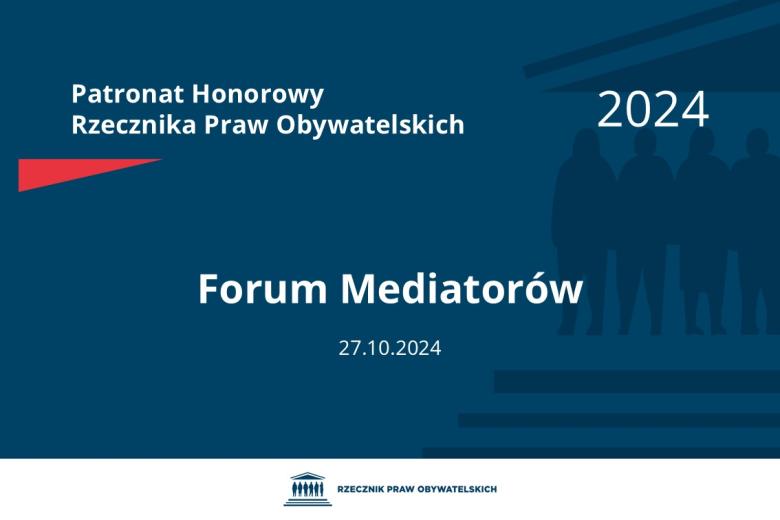 Patronat Honorowy
Rzecznika Praw Obywatelskich

2024

Forum Mediatorów

27.10.2024

RZECZNIK PRAW OBYWATELSKICH